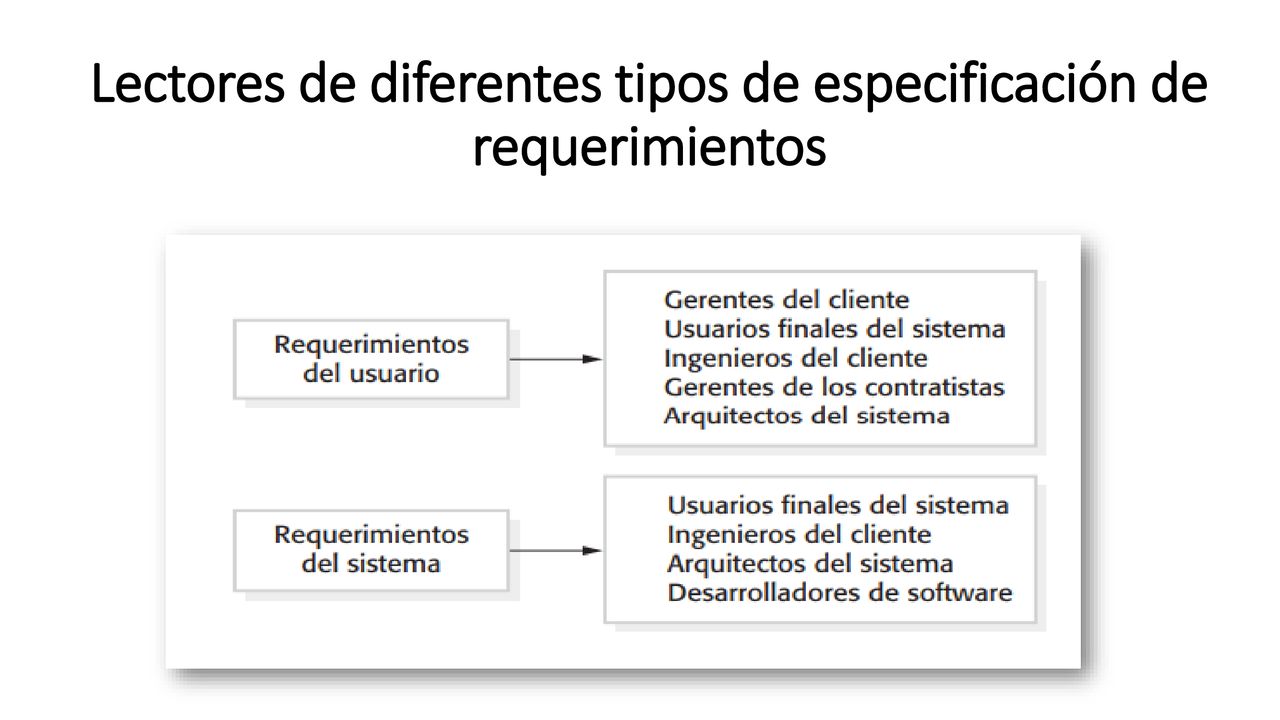 Lectores de diferentes tipos de especificación de requerimientos

Requerimientos del usuario

Gerentes del cliente
Usuarios finales del sistema
Ingenieros del cliente
Gerentes de los contratistas
Arquitectos del sistema

Requerimientos del sistema

Usuarios finales del sistema
Ingenieros del cliente
Arquitectos del sistema
Desarrolladores de software